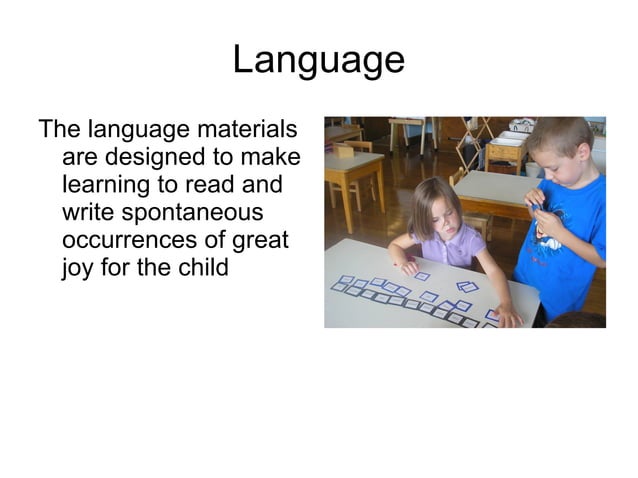 Language

The language materials are designed to make learning to read and write spontaneous occurrences of great joy for the child